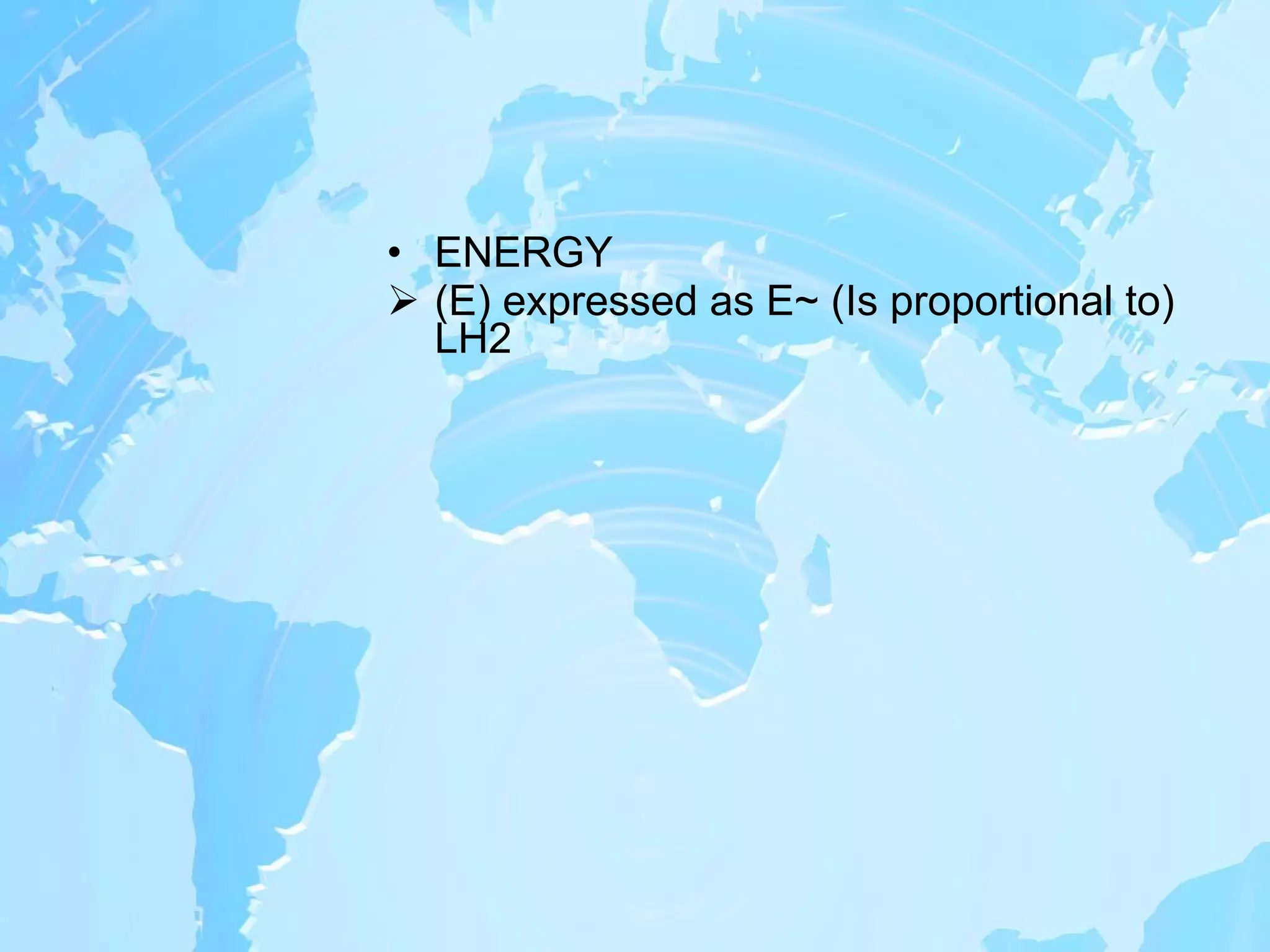 • ENERGY

➢ (E) expressed as E~ (Is proportional to) LH2